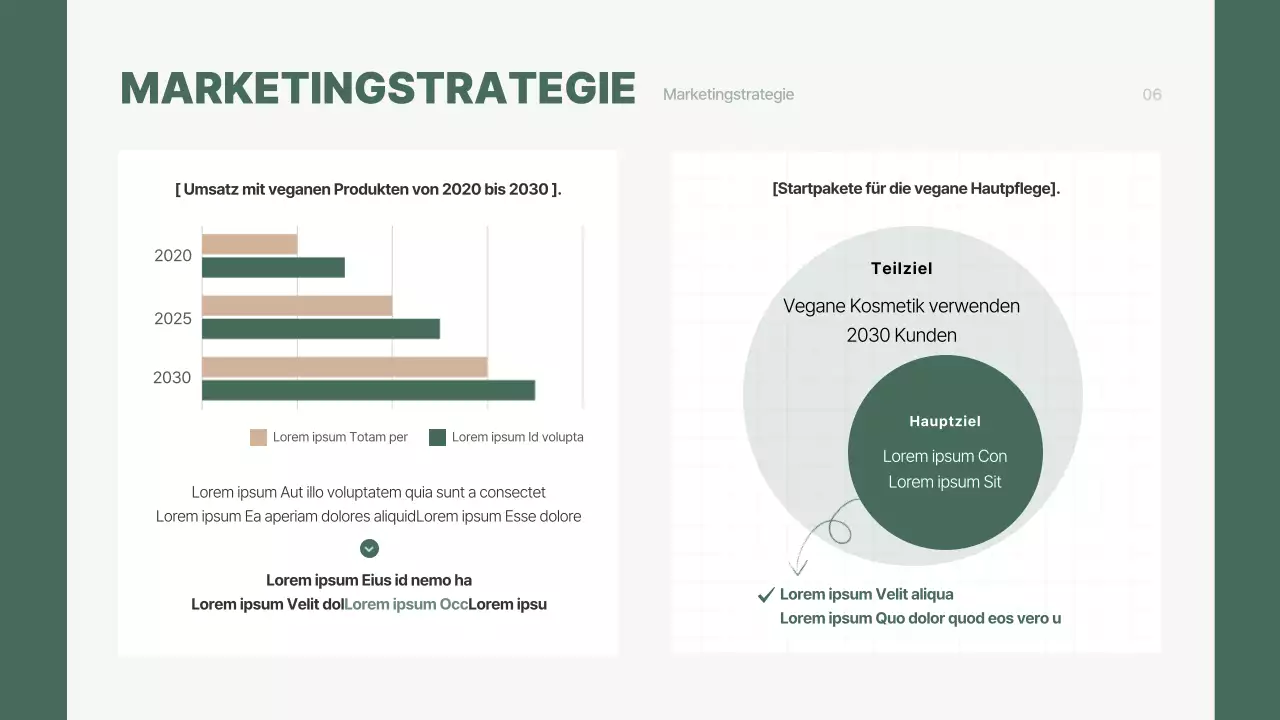 MARKETINGSTRATEGIE

Marketingstrategie

06

[ Umsatz mit veganen Produkten von 2020 bis 2030 ].

2020

2025

2030

Lorem ipsum Totam per

Lorem ipsum Id volupta

Lorem ipsum Aut illo voluptatem quia sunt a consectet
Lorem ipsum Ea aperiam dolores aliquidLorem ipsum Esse dolore

Lorem ipsum Eius id nemo ha
Lorem ipsum Velit dolLorem ipsum OccLorem ipsu

[Startpakete für die vegane Hautpflege].

Teilziel

Vegane Kosmetik verwenden
2030 Kunden

Hauptziel

Lorem ipsum Con
Lorem ipsum Sit

Lorem ipsum Velit aliqua
Lorem ipsum Quo dolor quod eos vero u